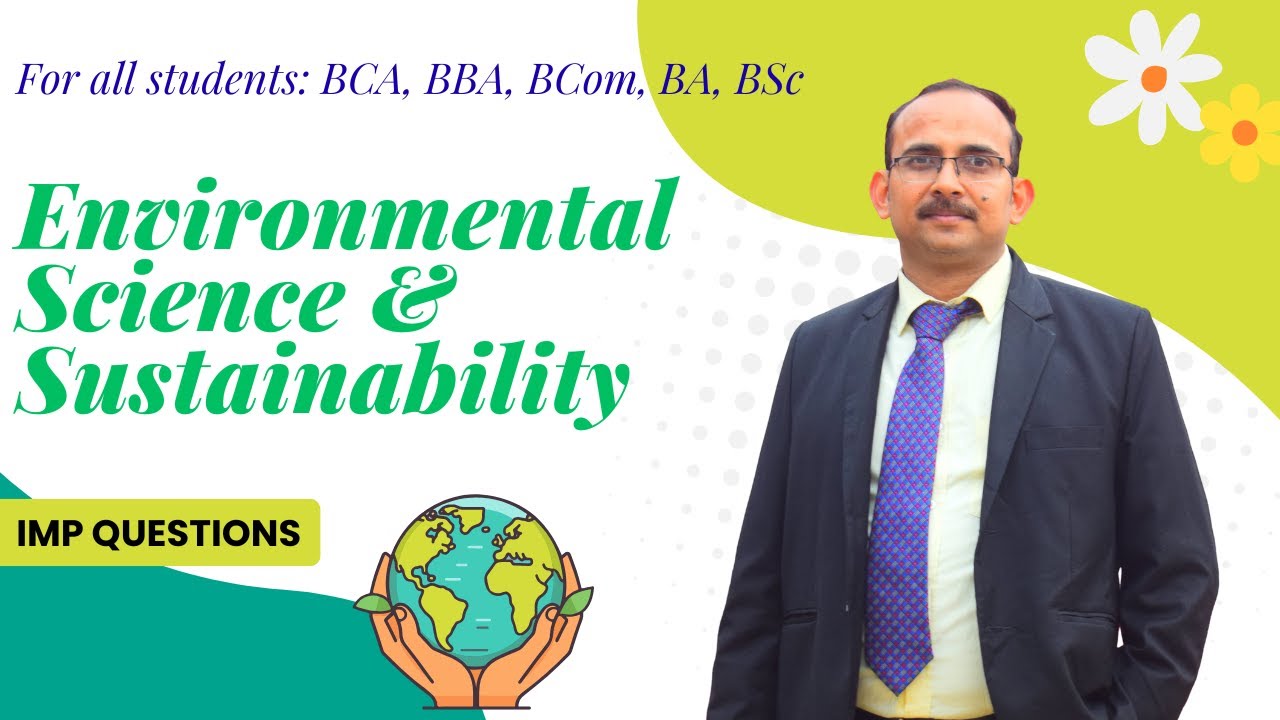 For all students: BCA, BBA, BCom, BA, BSc

Environmental Science & Sustainability

IMP QUESTIONS